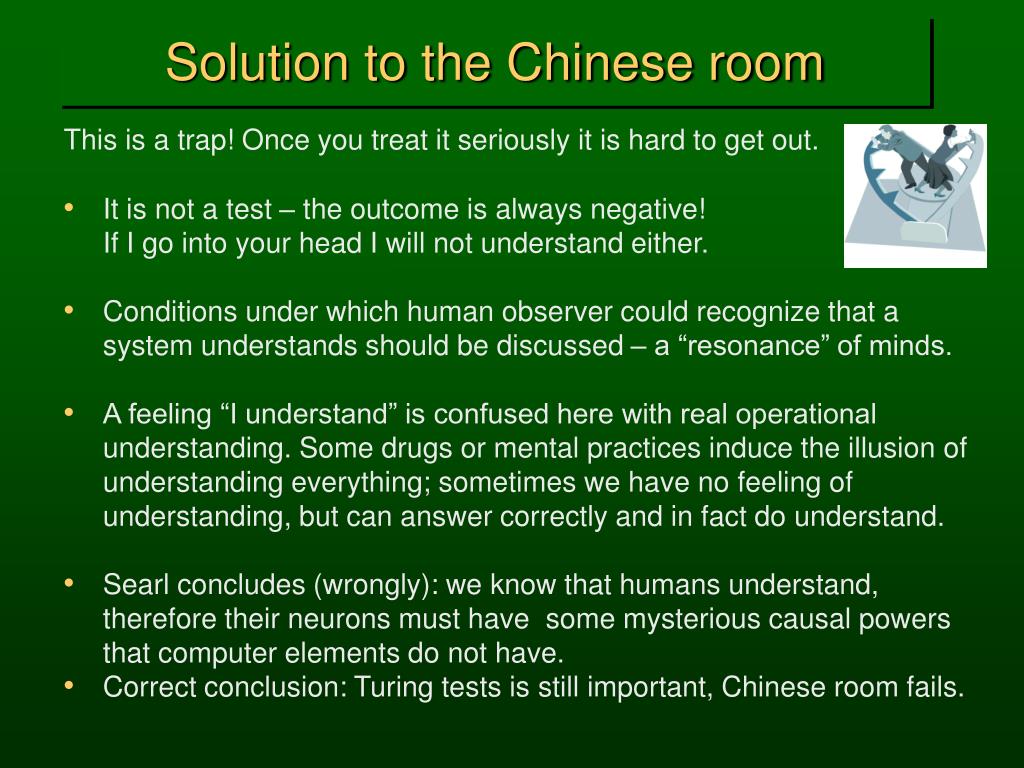 Solution to the Chinese room

This is a trap! Once you treat it seriously it is hard to get out.

• It is not a test – the outcome is always negative!
If I go into your head I will not understand either.

• Conditions under which human observer could recognize that a system understands should be discussed – a “resonance” of minds.

• A feeling “I understand” is confused here with real operational understanding. Some drugs or mental practices induce the illusion of understanding everything; sometimes we have no feeling of understanding, but can answer correctly and in fact do understand.

• Searl concludes (wrongly): we know that humans understand, therefore their neurons must have some mysterious causal powers that computer elements do not have.
• Correct conclusion: Turing tests is still important, Chinese room fails.